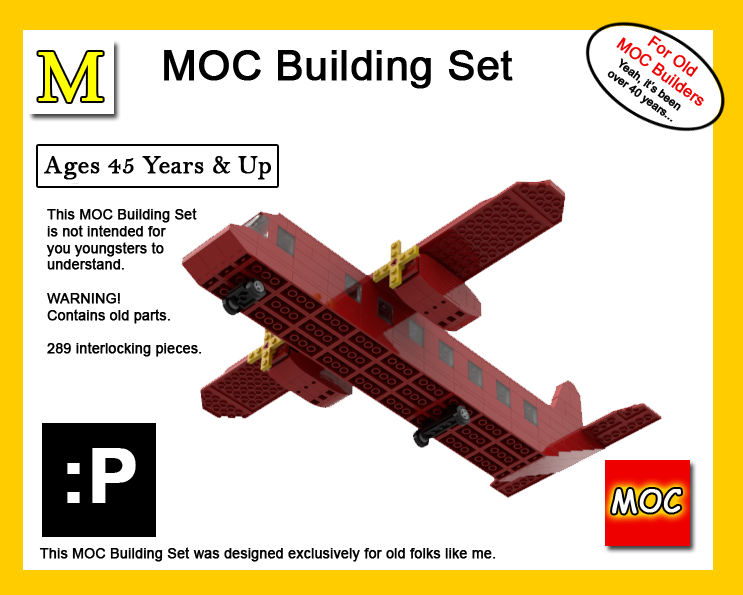 M

MOC Building Set

For Old MOC Builders
Yeah, it's been over 40 years...

Ages 45 Years & Up

This MOC Building Set is not intended for you youngsters to understand.

WARNING!
Contains old parts.

289 interlocking pieces.

:P

MOC

This MOC Building Set was designed exclusively for old folks like me.